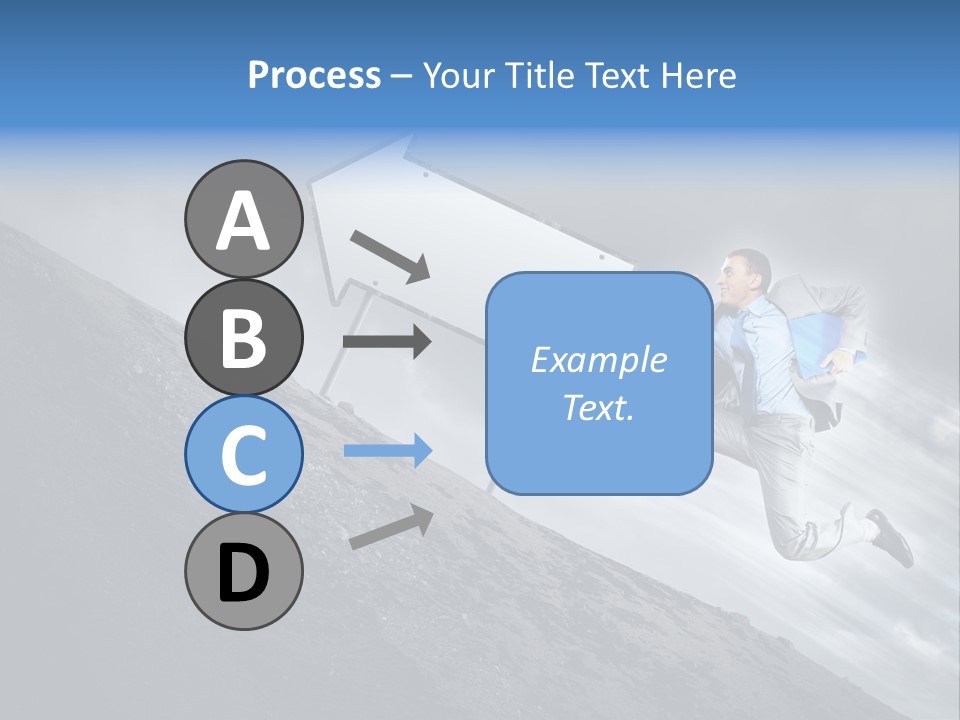 Process – Your Title Text Here

A

B

C

D

Example Text.